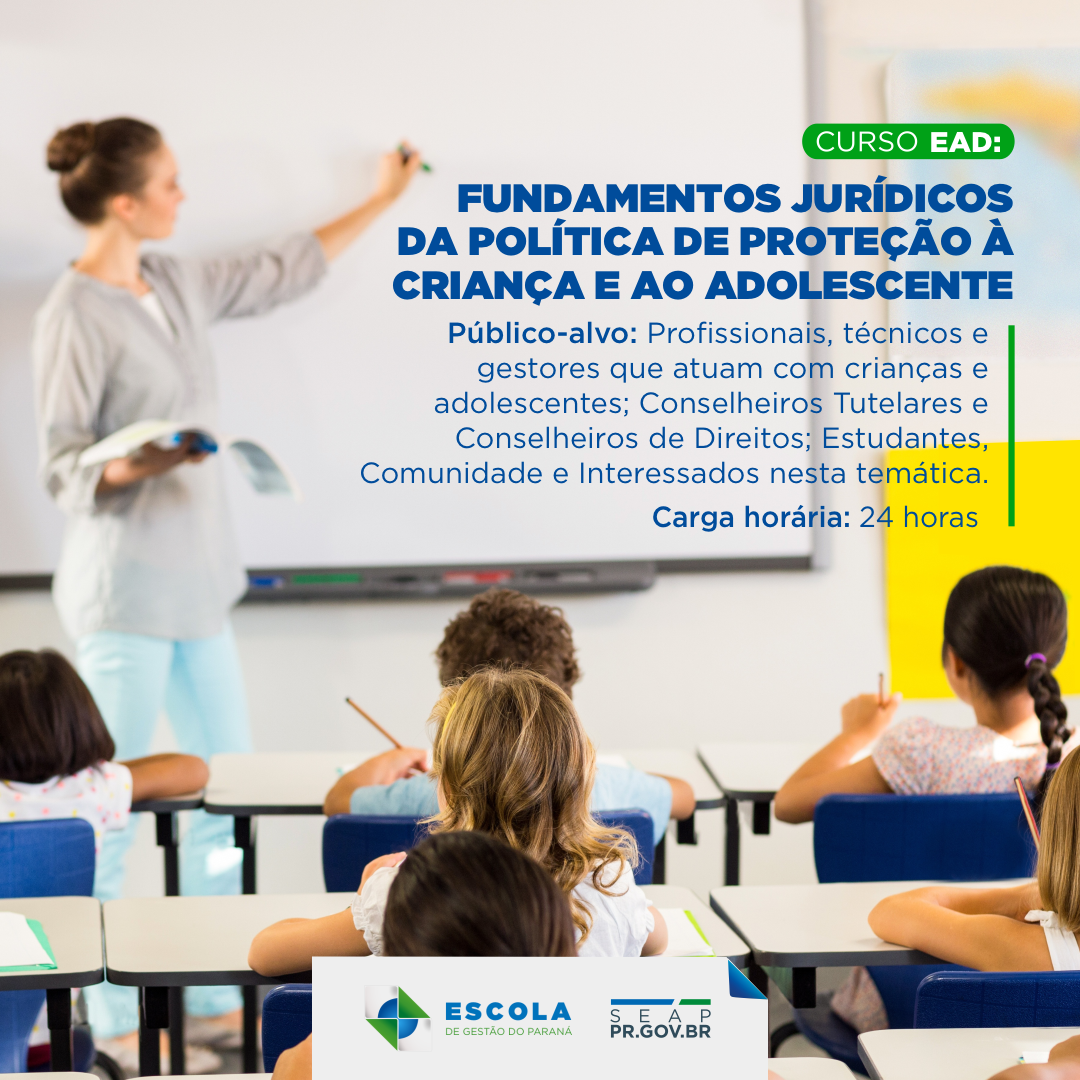 CURSO EAD:

FUNDAMENTOS JURÍDICOS DA POLÍTICA DE PROTEÇÃO À CRIANÇA E AO ADOLESCENTE

Público-alvo: Profissionais, técnicos e gestores que atuam com crianças e adolescentes; Conselheiros Tutelares e Conselheiros de Direitos; Estudantes, Comunidade e Interessados nesta temática.

Carga horária: 24 horas

ESCOLA DE GESTÃO DO PARANÁ

SEAP PR.GOV.BR